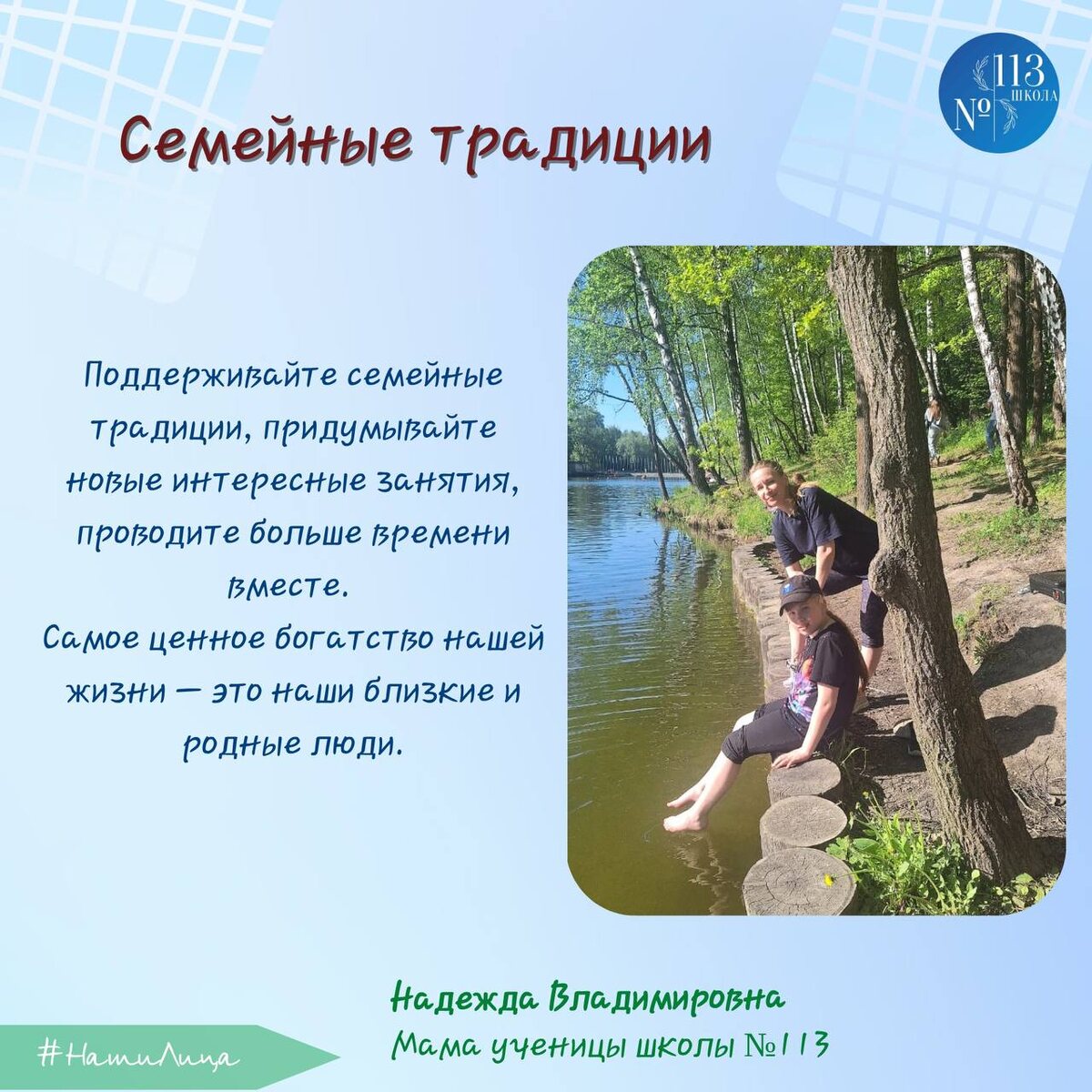 № 113 ШКОЛА

Семейные традиции

Поддерживайте семейные традиции, придумывайте новые интересные занятия, проводите больше времени вместе.
Самое ценное богатство нашей жизни — это наши близкие и родные люди.

Надежда Владимировна
Мама ученицы школы №113

#НашиЛица